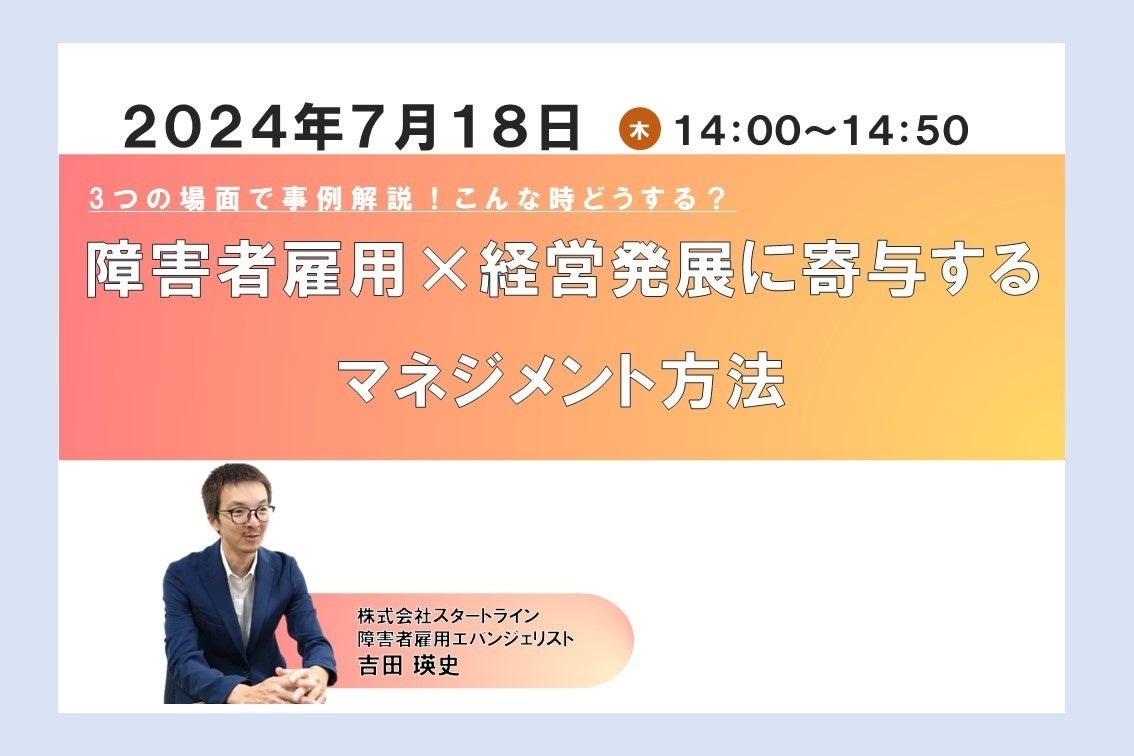 2024年7月18日 木 14:00~14:50

3つの場面で事例解説！こんな時どうする？

障害者雇用×経営発展に寄与する

マネジメント方法

株式会社スタートライン
障害者雇用エバンジェリスト
吉田 瑛史